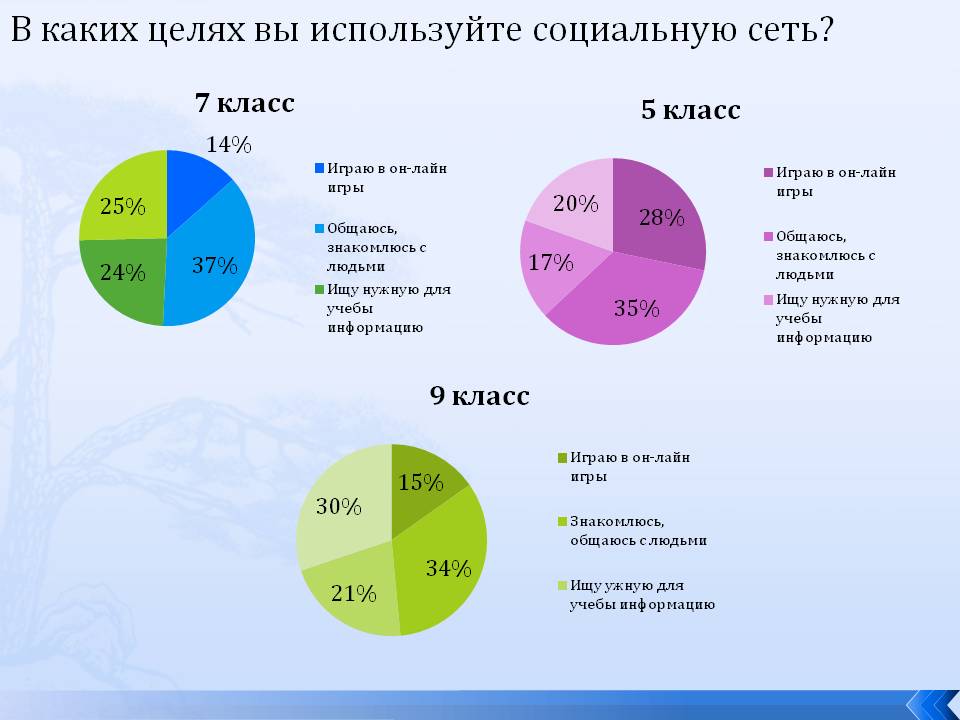 В каких целях вы используйте социальную сеть?

7 класс

14%
37%
24%
25%

Играю в он-лайн игры
Общаюсь, знакомлюсь с людьми
Ищу нужную для учебы информацию

5 класс

28%
35%
17%
20%

Играю в он-лайн игры
Общаюсь, знакомлюсь с людьми
Ищу нужную для учебы информацию

9 класс

15%
34%
21%
30%

Играю в он-лайн игры
Знакомлюсь, общаюсь с людьми
Ищу ужную для учебы информацию